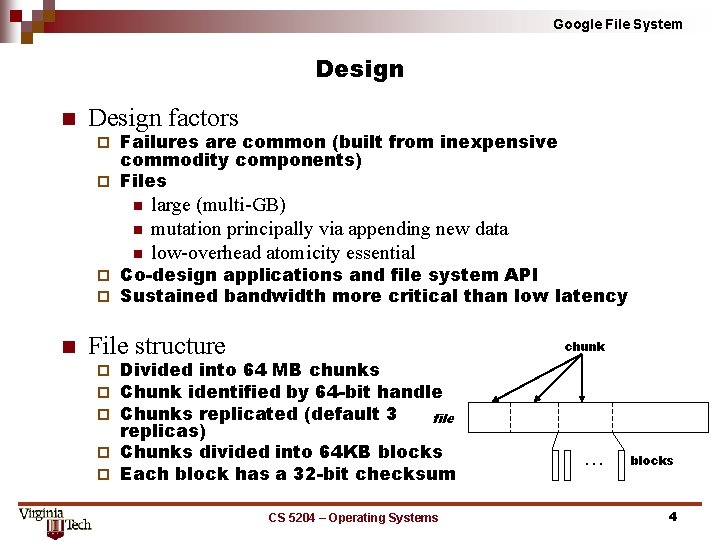 Google File System

Design

Design factors

Failures are common (built from inexpensive commodity components)

Files

large (multi-GB)

mutation principally via appending new data

low-overhead atomicity essential

Co-design applications and file system API

Sustained bandwidth more critical than low latency

File structure

Divided into 64 MB chunks

Chunk identified by 64-bit handle

Chunks replicated (default 3 replicas)

Chunks divided into 64KB blocks

Each block has a 32-bit checksum

chunk

file

...

blocks

Virginia Tech

CS 5204 – Operating Systems

4